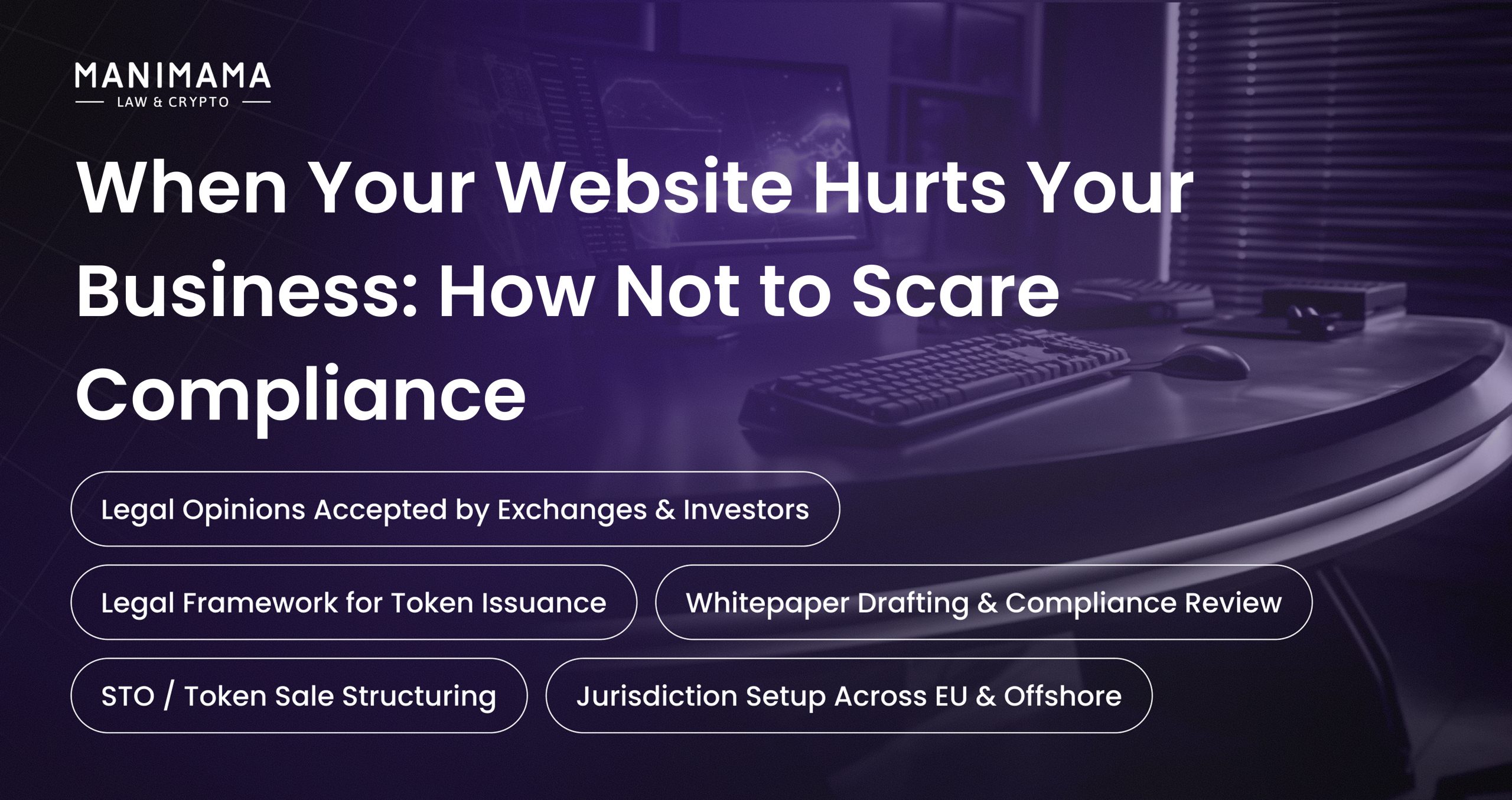 MANIMAMA
LAW & CRYPTO

When Your Website Hurts Your Business: How Not to Scare Compliance

Legal Opinions Accepted by Exchanges & Investors

Legal Framework for Token Issuance

Whitepaper Drafting & Compliance Review

STO / Token Sale Structuring

Jurisdiction Setup Across EU & Offshore